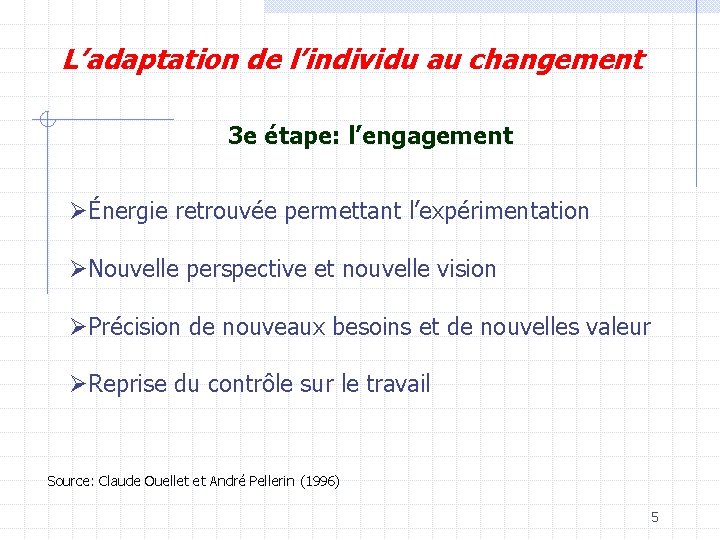 L’adaptation de l’individu au changement

3e étape: l’engagement

➢Énergie retrouvée permettant l’expérimentation

➢Nouvelle perspective et nouvelle vision

➢Précision de nouveaux besoins et de nouvelles valeur

➢Reprise du contrôle sur le travail

Source: Claude Ouellet et André Pellerin (1996)

5